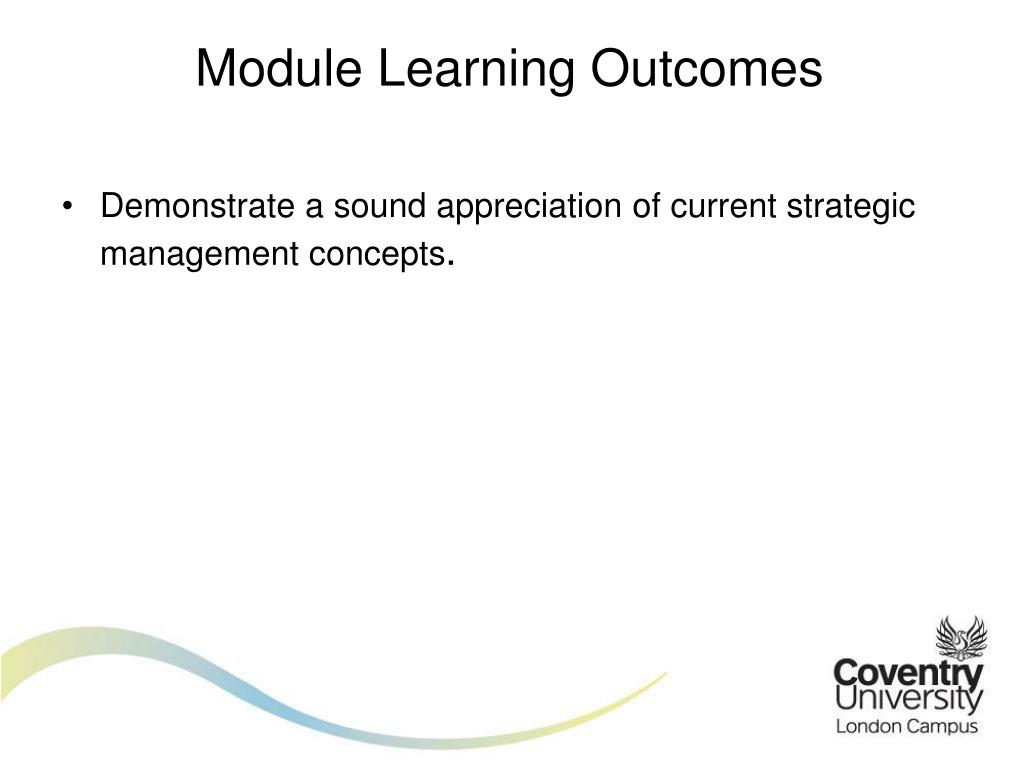 Module Learning Outcomes

• Demonstrate a sound appreciation of current strategic management concepts.

Coventry University
London Campus